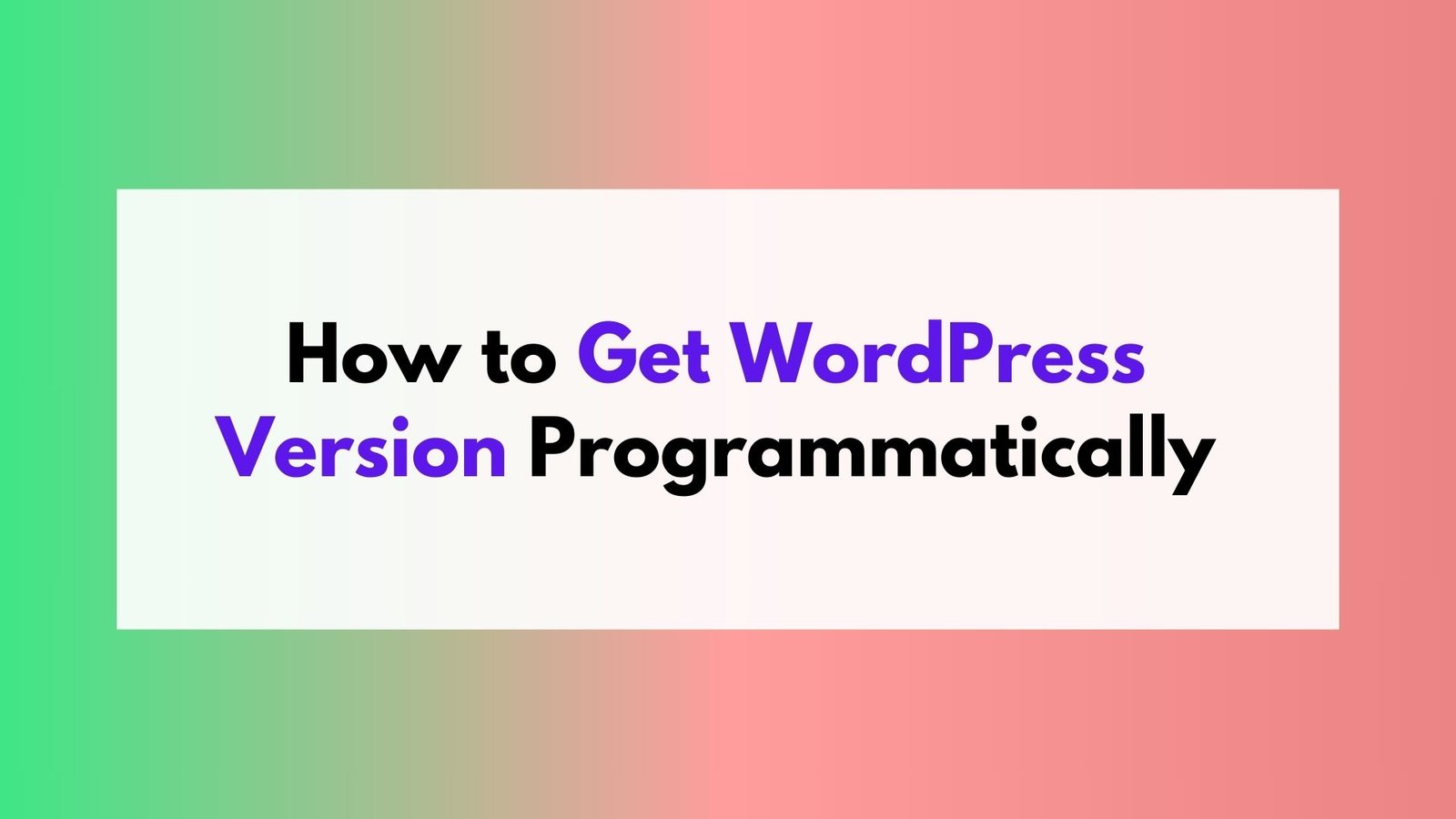 How to Get WordPress Version Programmatically